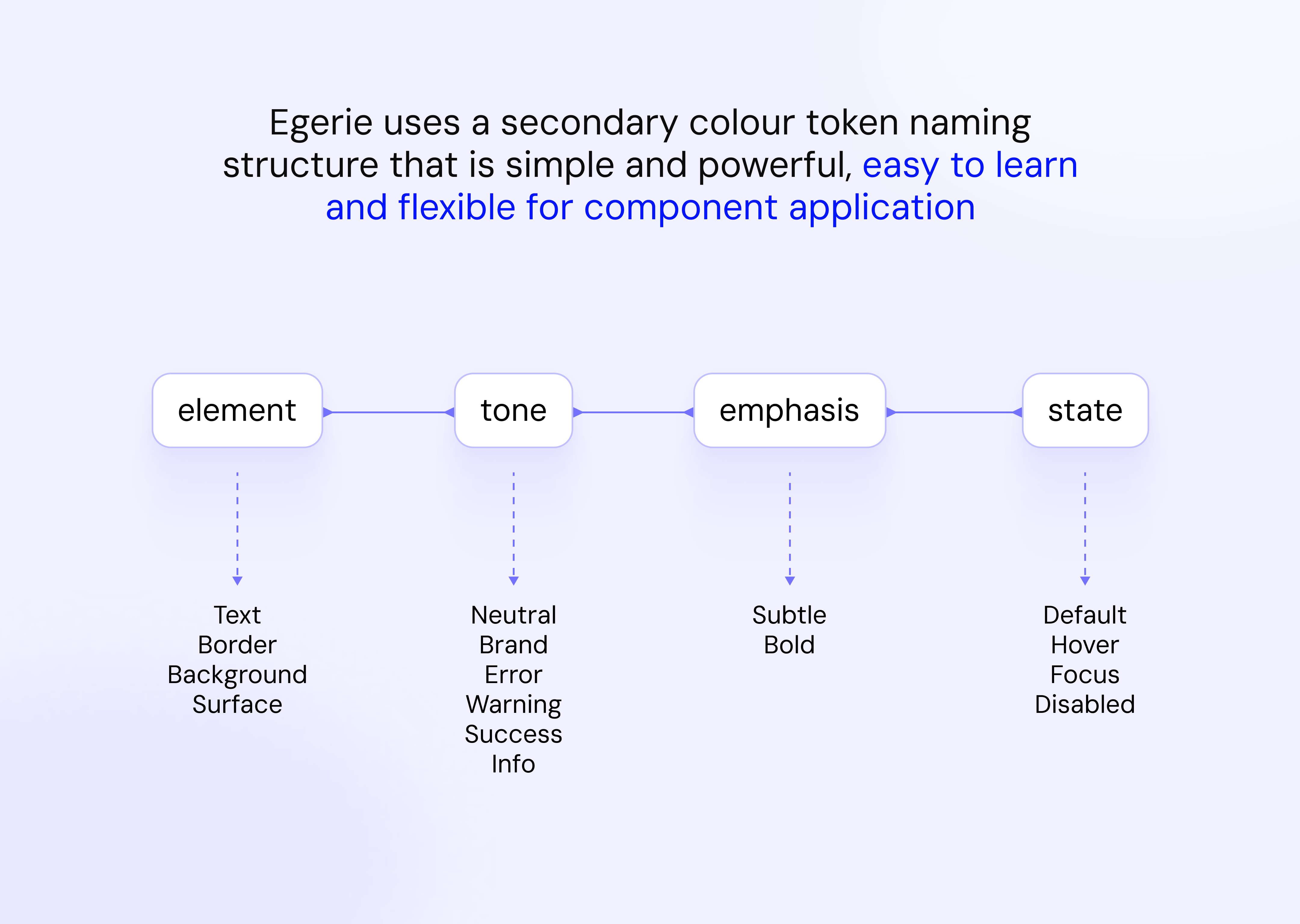 Egerie uses a secondary colour token naming structure that is simple and powerful, easy to learn and flexible for component application

element

tone

emphasis

state

Text
Border
Background
Surface

Neutral
Brand
Error
Warning
Success
Info

Subtle
Bold

Default
Hover
Focus
Disabled